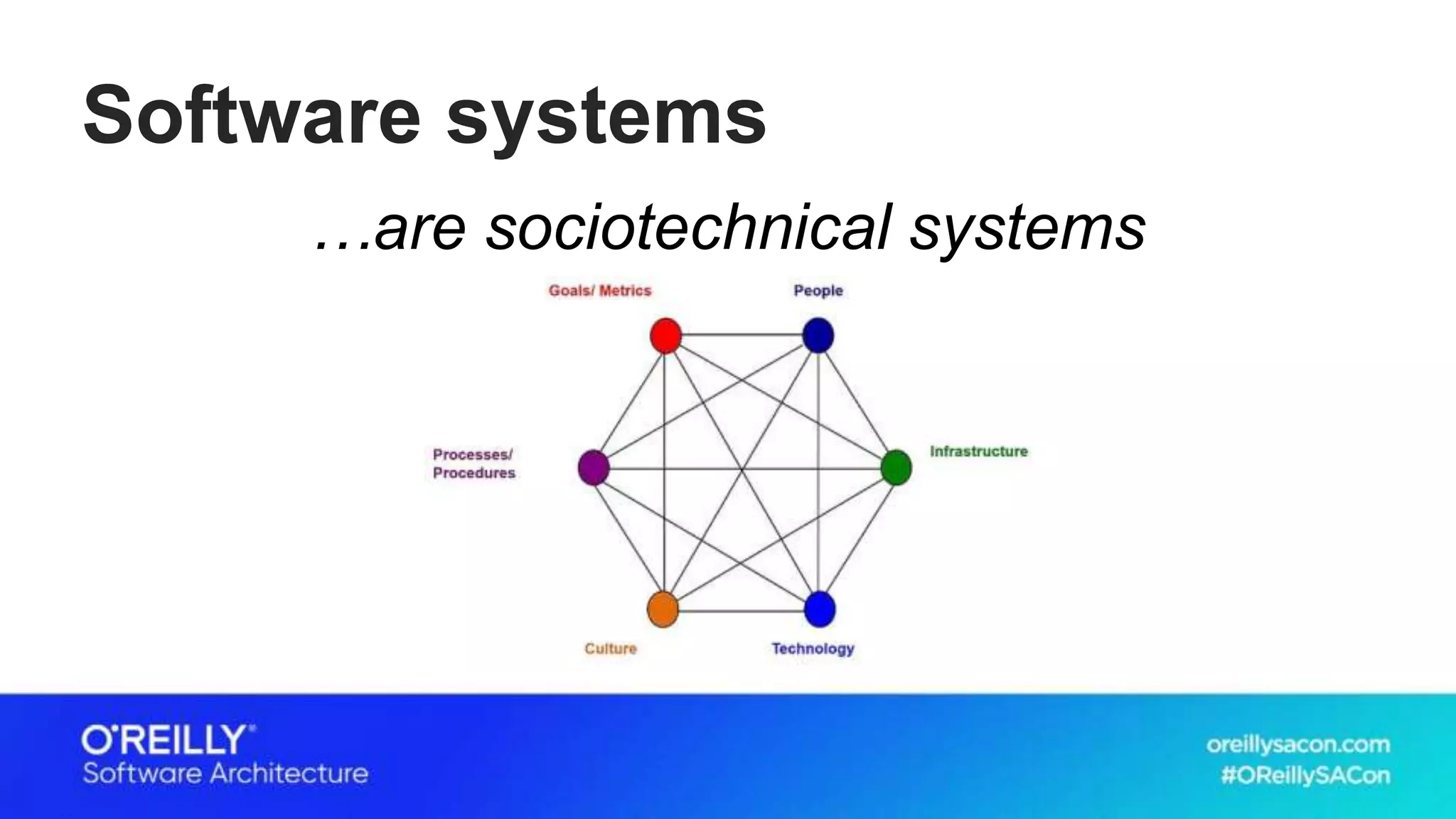 Software systems

…are sociotechnical systems

Goals/ Metrics

People

Processes/ Procedures

Infrastructure

Culture

Technology

O'REILLY®
Software Architecture

oreillysacon.com
#OReillySACon